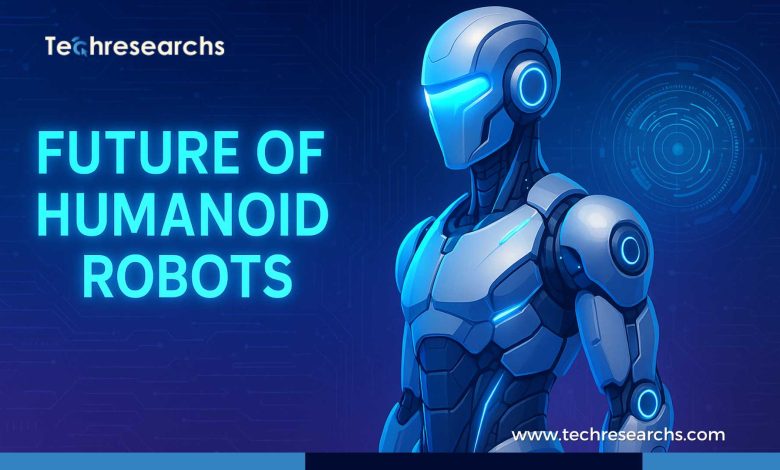 Techresearchs

FUTURE OF HUMANOID ROBOTS

www.techresearchs.com